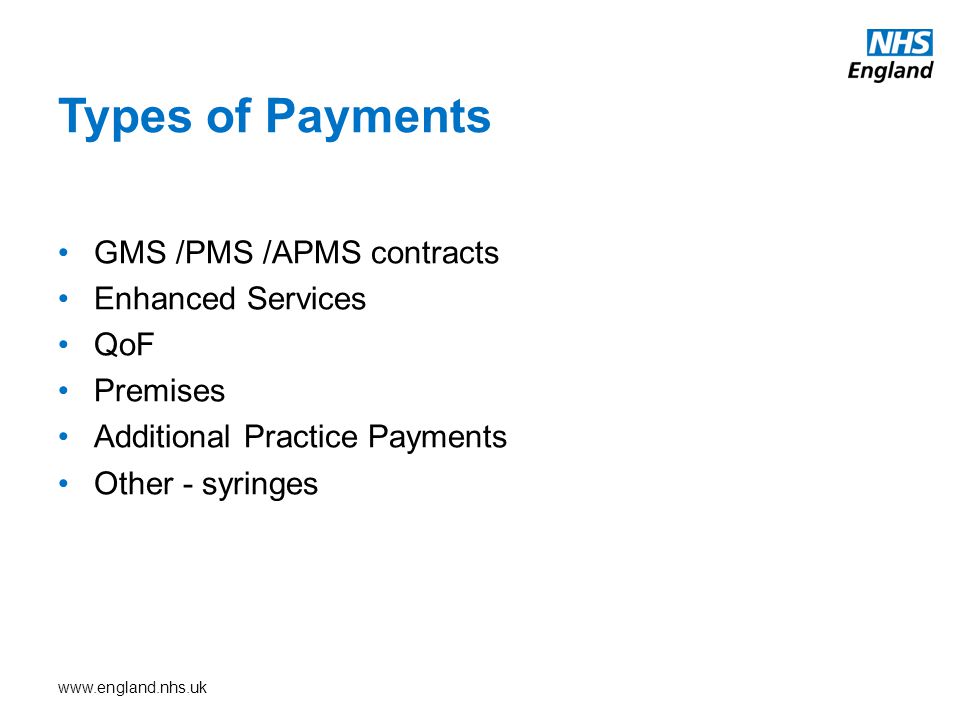 NHS
England

Types of Payments

• GMS /PMS /APMS contracts
• Enhanced Services
• QoF
• Premises
• Additional Practice Payments
• Other - syringes

www.england.nhs.uk